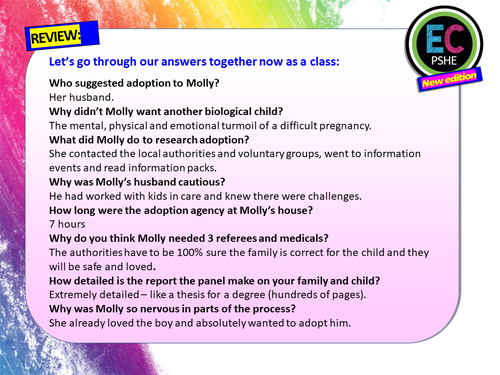 REVIEW:

EC
PSHE
New edition

Let's go through our answers together now as a class:

Who suggested adoption to Molly?
Her husband.
Why didn't Molly want another biological child?
The mental, physical and emotional turmoil of a difficult pregnancy.
What did Molly do to research adoption?
She contacted the local authorities and voluntary groups, went to information events and read information packs.
Why was Molly's husband cautious?
He had worked with kids in care and knew there were challenges.
How long were the adoption agency at Molly's house?
7 hours
Why do you think Molly needed 3 referees and medicals?
The authorities have to be 100% sure the family is correct for the child and they will be safe and loved.
How detailed is the report the panel make on your family and child?
Extremely detailed – like a thesis for a degree (hundreds of pages).
Why was Molly so nervous in parts of the process?
She already loved the boy and absolutely wanted to adopt him.